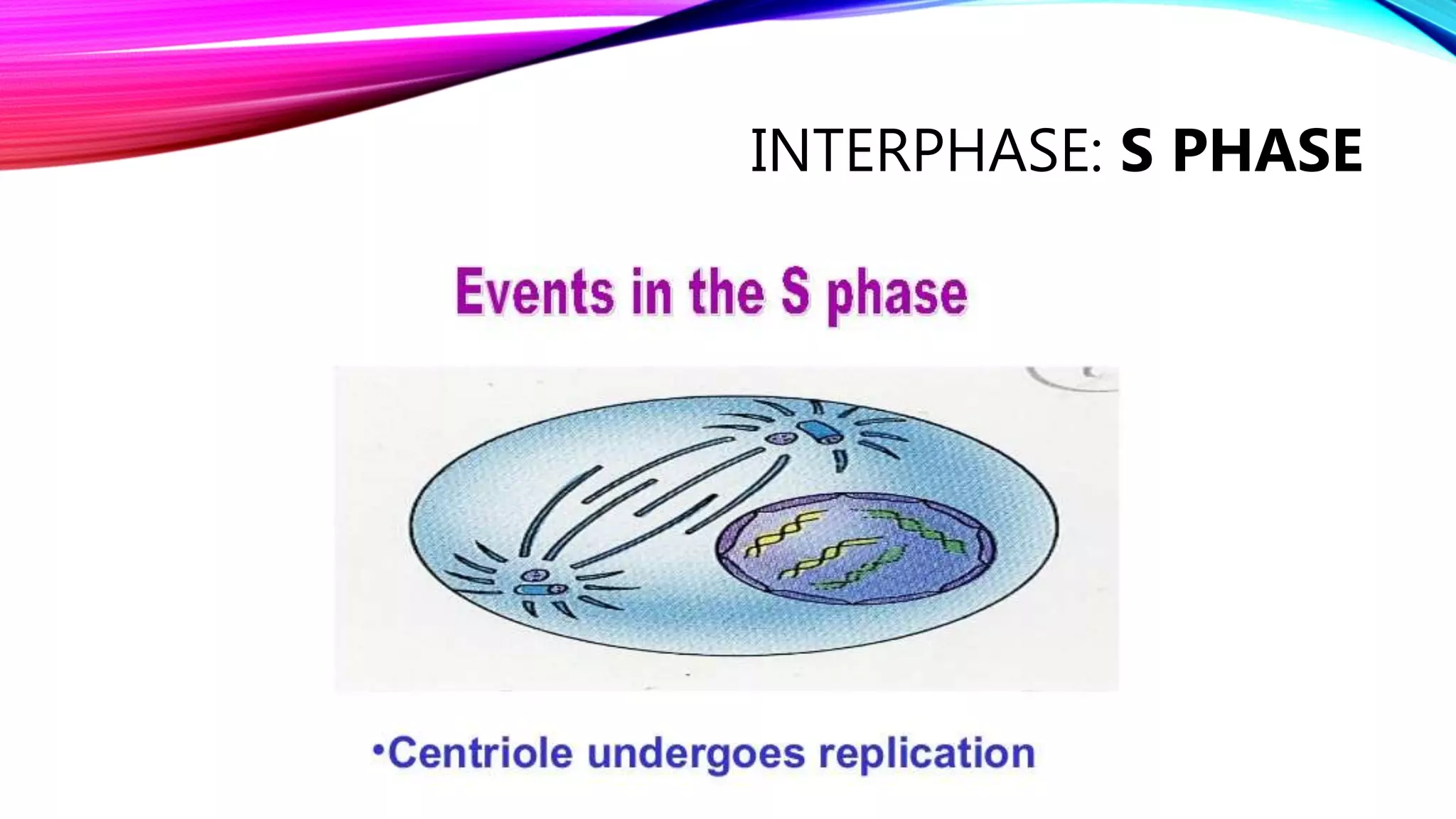 INTERPHASE: S PHASE

Events in the S phase

•Centriole undergoes replication